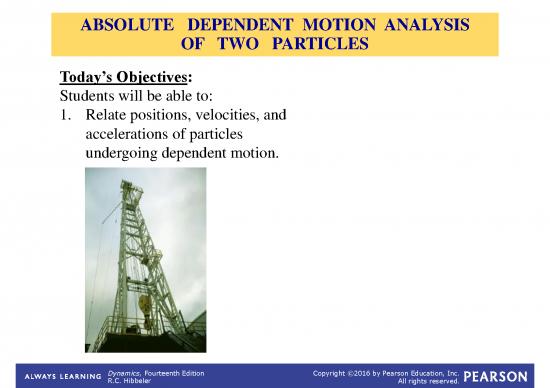 ABSOLUTE DEPENDENT MOTION ANALYSIS OF TWO PARTICLES

Today's Objectives:
Students will be able to:
1. Relate positions, velocities, and accelerations of particles undergoing dependent motion.

ALWAYS LEARNING Dynamics, Fourteenth Edition R.C. Hibbeler

Copyright ©2016 by Pearson Education, Inc. All rights reserved. PEARSON